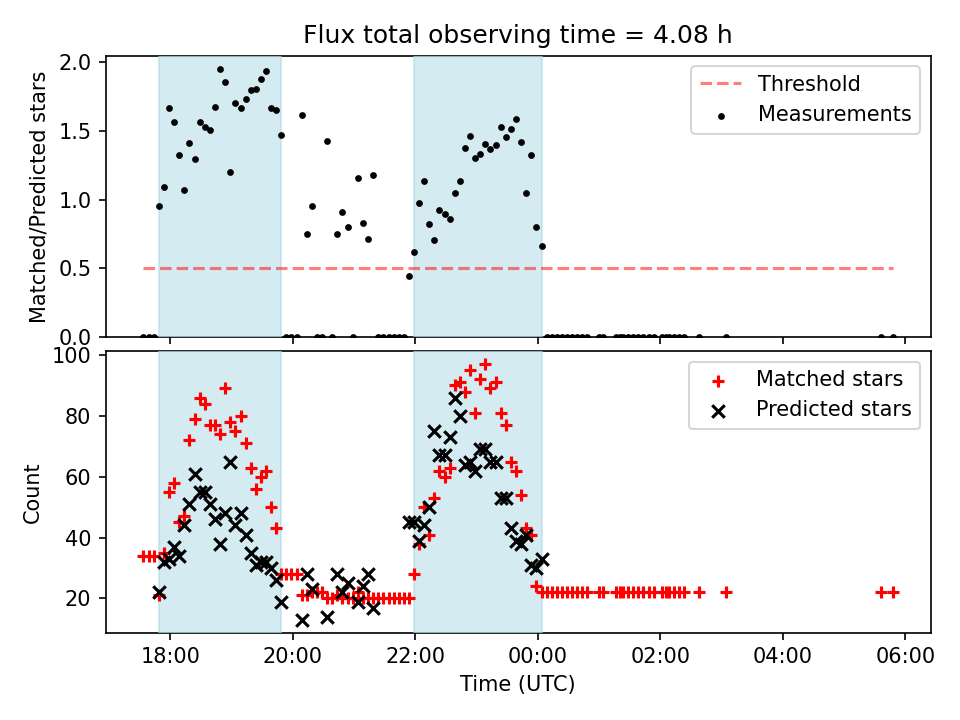 Flux total observing time = 4.08 h

Matched/Predicted stars

2.0
1.5
1.0
0.5
0.0

Threshold
Measurements

Count

100
80
60
40
20

Matched stars
Predicted stars

18:00
20:00
22:00
00:00
02:00
04:00
06:00

Time (UTC)